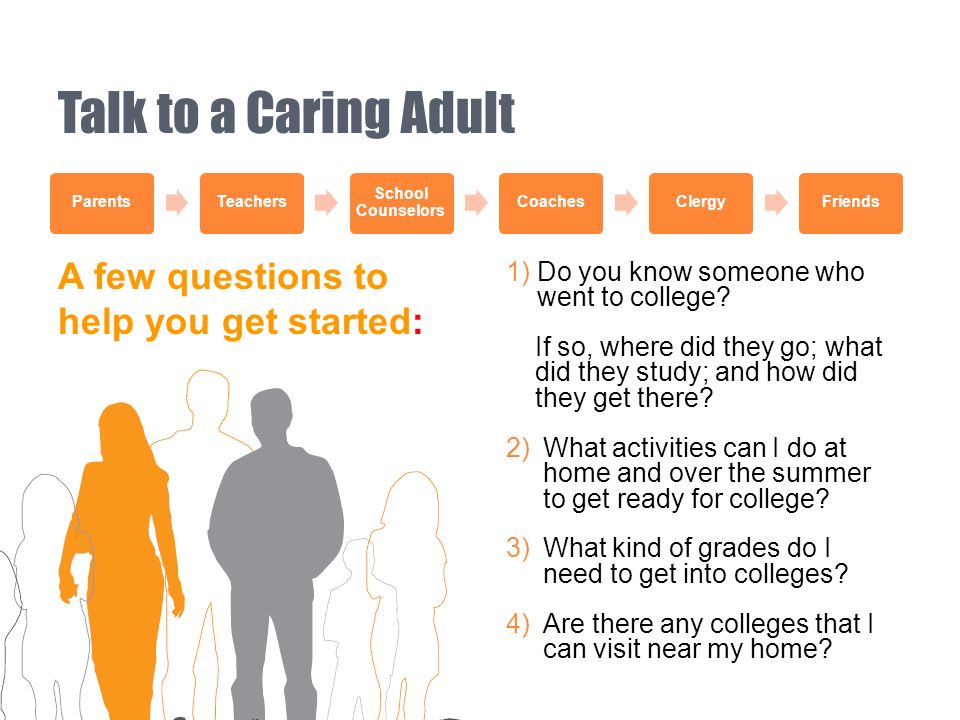 Talk to a Caring Adult

Parents

Teachers

School Counselors

Coaches

Clergy

Friends

A few questions to help you get started:

1) Do you know someone who went to college?

If so, where did they go; what did they study; and how did they get there?

2) What activities can I do at home and over the summer to get ready for college?

3) What kind of grades do I need to get into colleges?

4) Are there any colleges that I can visit near my home?